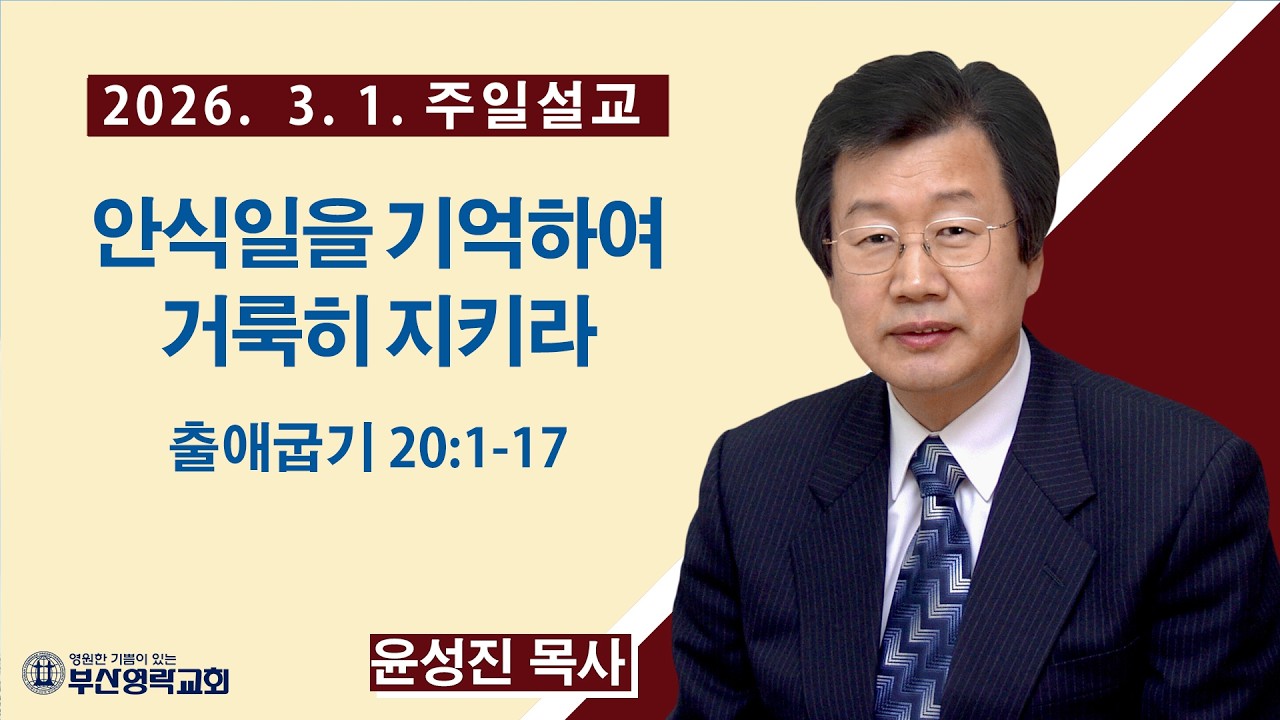 2026. 3. 1. 주일설교

안식일을 기억하여
거룩히 지키라

출애굽기 20:1-17

윤성진 목사

영원한 기쁨이 있는
부산영락교회